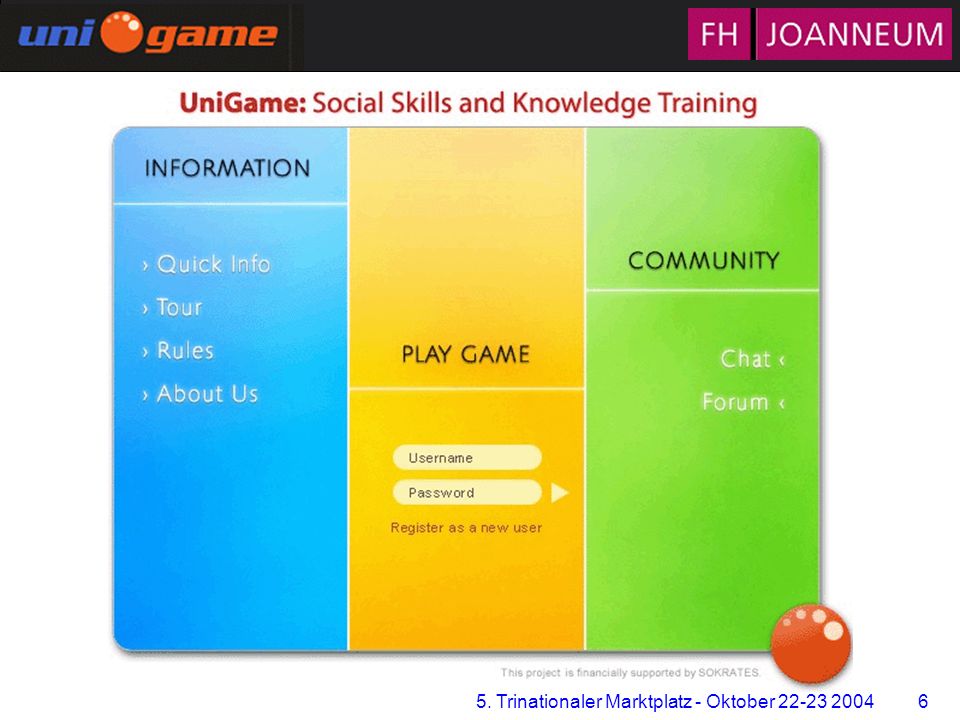 uni game

FH JOANNEUM

UniGame: Social Skills and Knowledge Training

INFORMATION

› Quick Info
› Tour
› Rules
› About Us

PLAY GAME

Username
Password

Register as a new user

COMMUNITY

Chat ‹
Forum ‹

This project is financially supported by SOKRATES.

5. Trinationaler Marktplatz - Oktober 22-23 2004 6